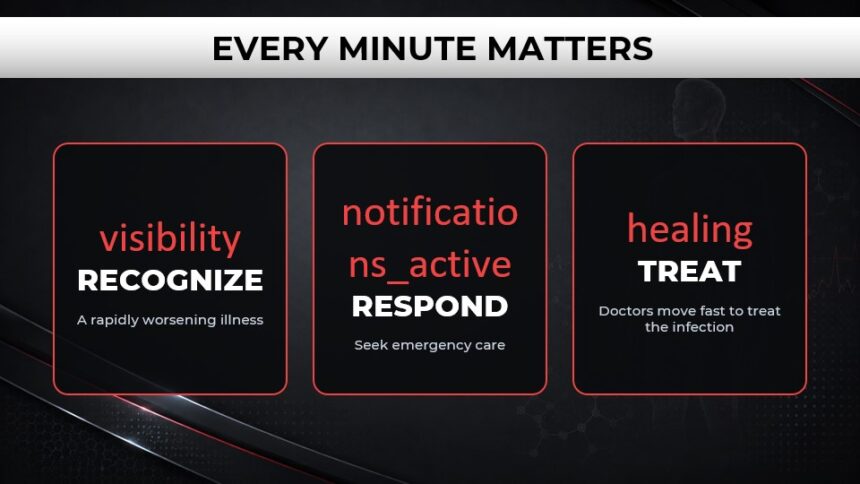 EVERY MINUTE MATTERS

visibility
RECOGNIZE
A rapidly worsening illness

notifications_active
RESPOND
Seek emergency care

healing
TREAT
Doctors move fast to treat the infection